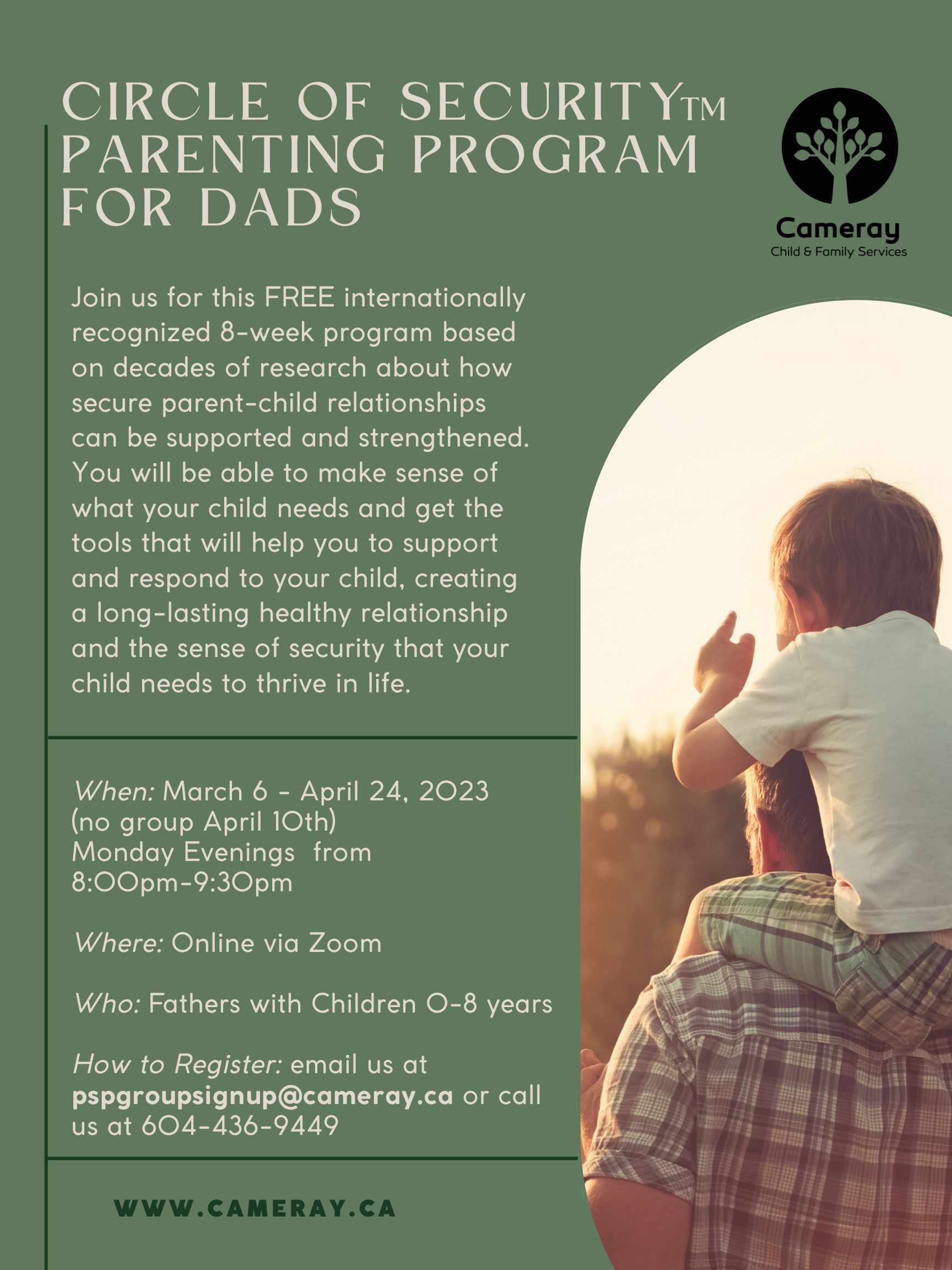 CIRCLE OF SECURITY™ PARENTING PROGRAM FOR DADS

Cameray
Child & Family Services

Join us for this FREE internationally recognized 8-week program based on decades of research about how secure parent-child relationships can be supported and strengthened. You will be able to make sense of what your child needs and get the tools that will help you to support and respond to your child, creating a long-lasting healthy relationship and the sense of security that your child needs to thrive in life.

When: March 6 - April 24, 2023
(no group April 10th)
Monday Evenings from
8:00pm-9:30pm

Where: Online via Zoom

Who: Fathers with Children 0-8 years

How to Register: email us at pspgroupsignup@cameray.ca or call us at 604-436-9449

WWW.CAMERAY.CA